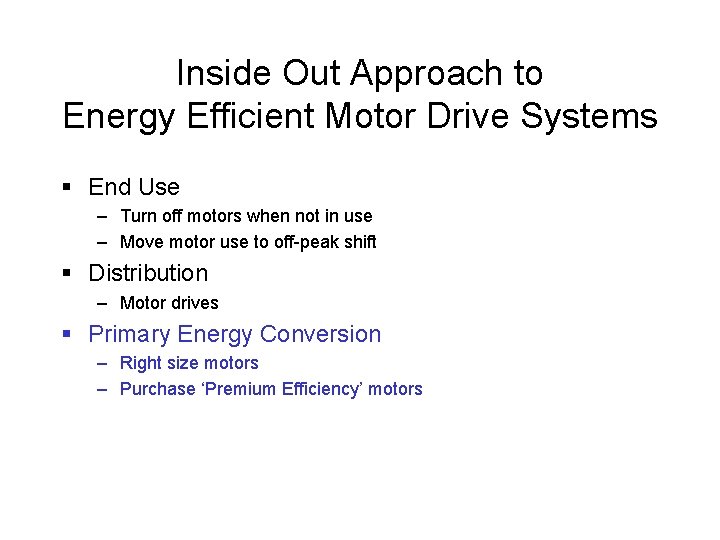 Inside Out Approach to
Energy Efficient Motor Drive Systems

▪ End Use
 – Turn off motors when not in use
 – Move motor use to off-peak shift
▪ Distribution
 – Motor drives
▪ Primary Energy Conversion
 – Right size motors
 – Purchase ‘Premium Efficiency’ motors